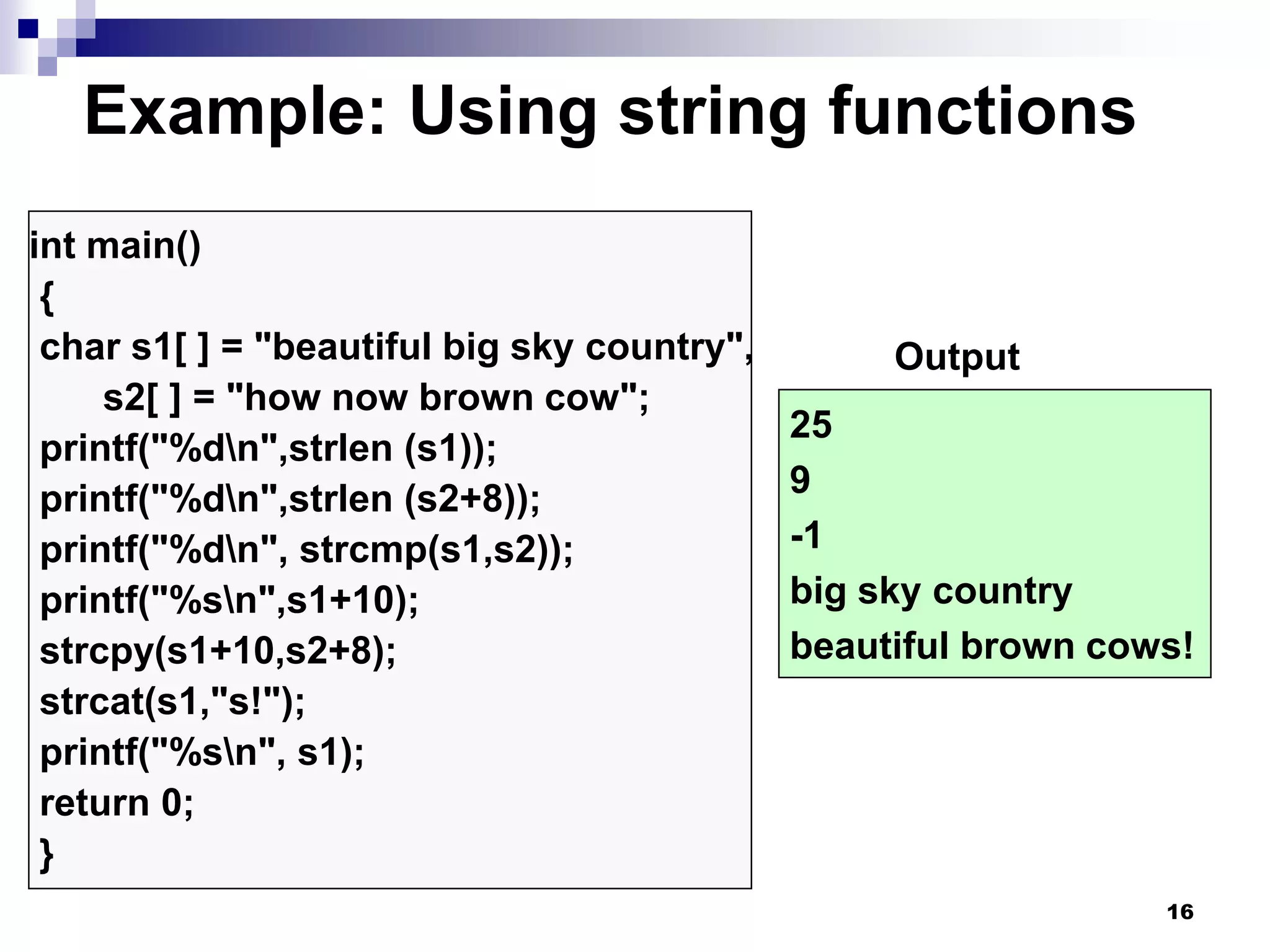 Example: Using string functions

int main()
{
char s1[ ] = "beautiful big sky country",
s2[ ] = "how now brown cow";
printf("%d\n",strlen (s1));
printf("%d\n",strlen (s2+8));
printf("%d\n", strcmp(s1,s2));
printf("%s\n",s1+10);
strcpy(s1+10,s2+8);
strcat(s1,"s!");
printf("%s\n", s1);
return 0;
}

Output

25
9
-1
big sky country
beautiful brown cows!

16